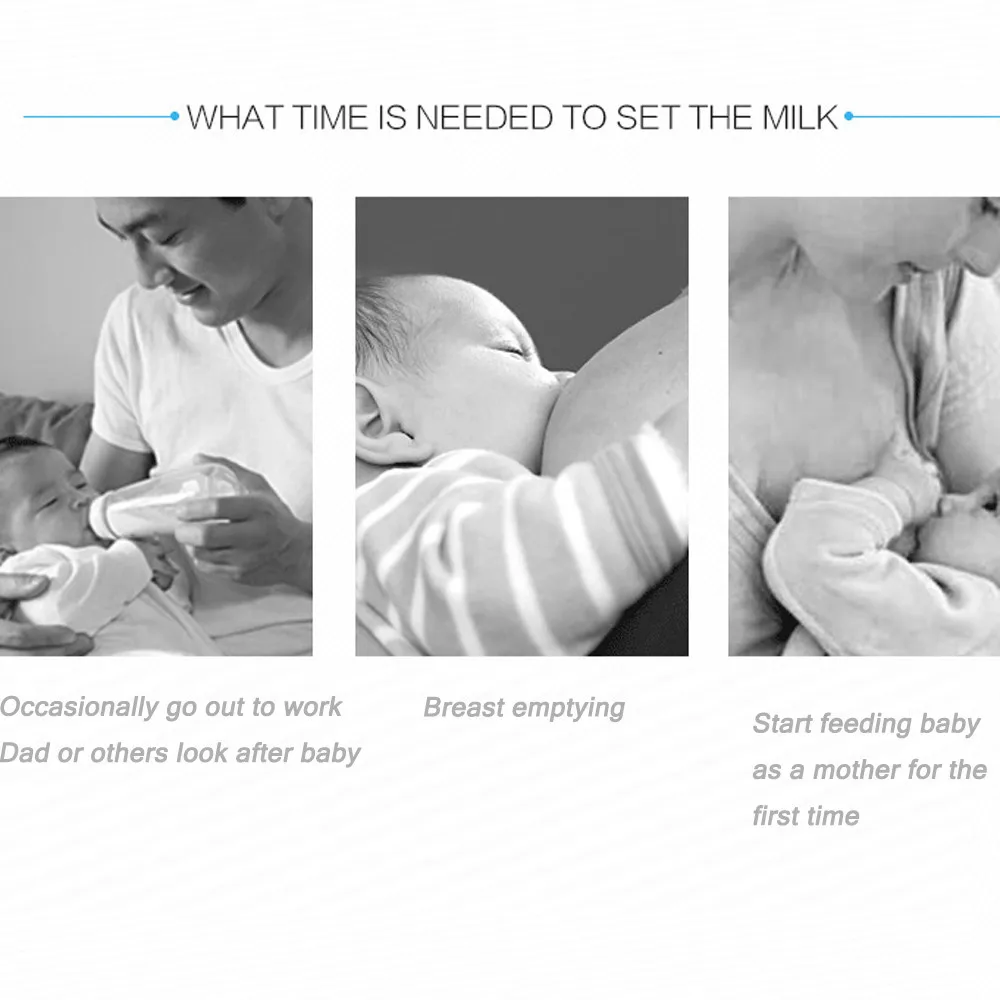 WHAT TIME IS NEEDED TO SET THE MILK

Occasionally go out to work
Dad or others look after baby

Breast emptying

Start feeding baby
as a mother for the
first time